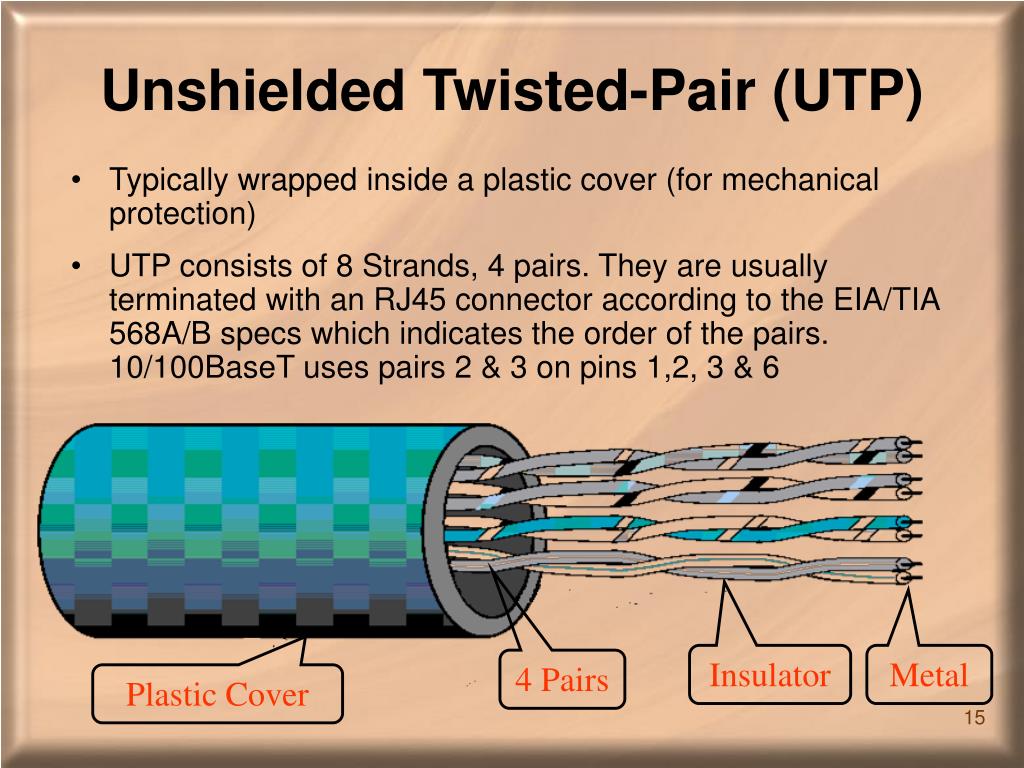 Unshielded Twisted-Pair (UTP)

• Typically wrapped inside a plastic cover (for mechanical protection)

• UTP consists of 8 Strands, 4 pairs. They are usually terminated with an RJ45 connector according to the EIA/TIA 568A/B specs which indicates the order of the pairs. 10/100BaseT uses pairs 2 & 3 on pins 1,2, 3 & 6

Plastic Cover

4 Pairs

Insulator

Metal

15